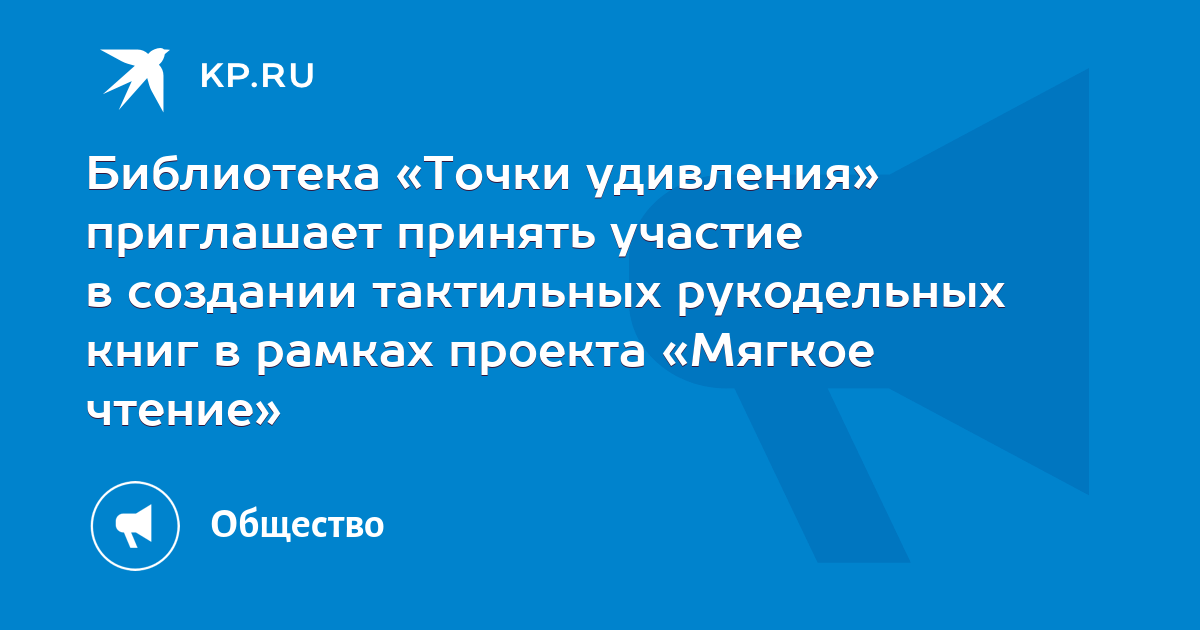 KP.RU

Библиотека «Точки удивления» приглашает принять участие в создании тактильных рукодельных книг в рамках проекта «Мягкое чтение»

Общество